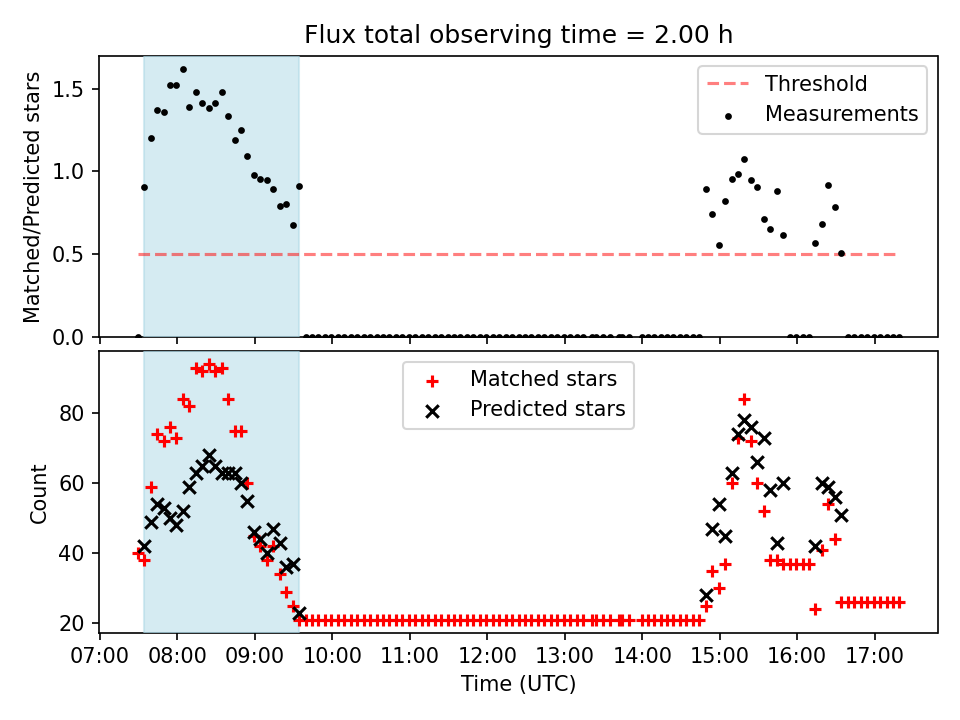 Flux total observing time = 2.00 h

Matched/Predicted stars

1.5
1.0
0.5
0.0

Threshold
Measurements

Count

80
60
40
20

Matched stars
Predicted stars

07:00 08:00 09:00 10:00 11:00 12:00 13:00 14:00 15:00 16:00 17:00

Time (UTC)